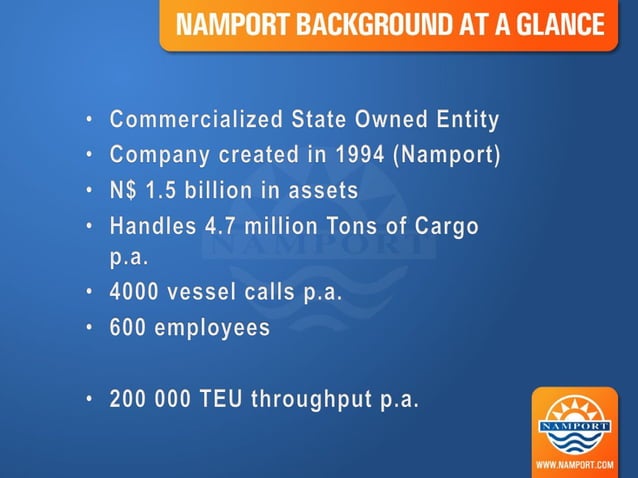 NAMPORT BACKGROUND AT A GLANCE

• Commercialized State Owned Entity
• Company created in 1994 (Namport)
• N$ 1.5 billion in assets
• Handles 4.7 million Tons of Cargo p.a.
• 4000 vessel calls p.a.
• 600 employees

• 200 000 TEU throughput p.a.

NAMPORT

NAMPORT
WWW.NAMPORT.COM